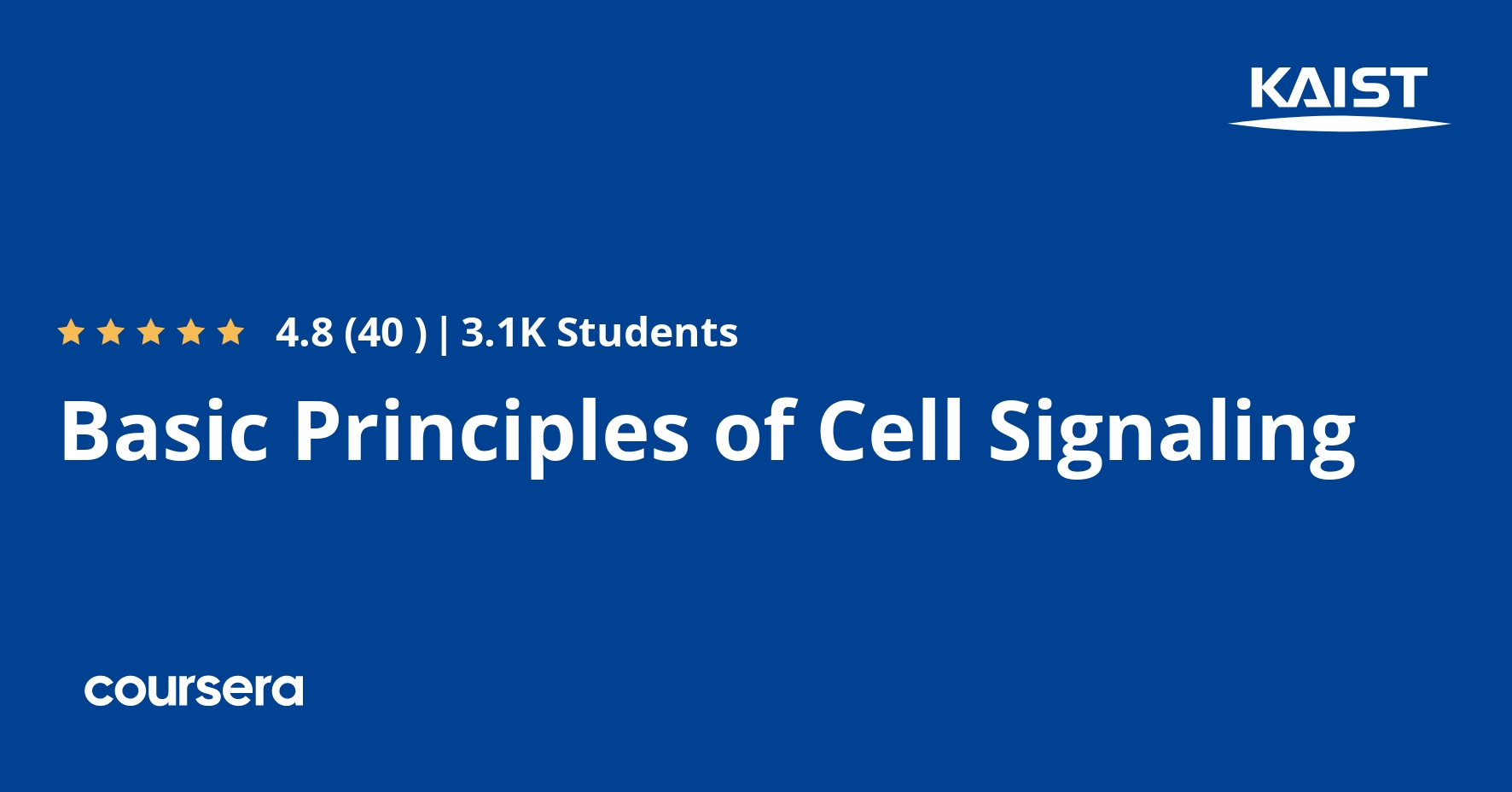 KAIST

4.8 (40 ) | 3.1K Students

Basic Principles of Cell Signaling

coursera